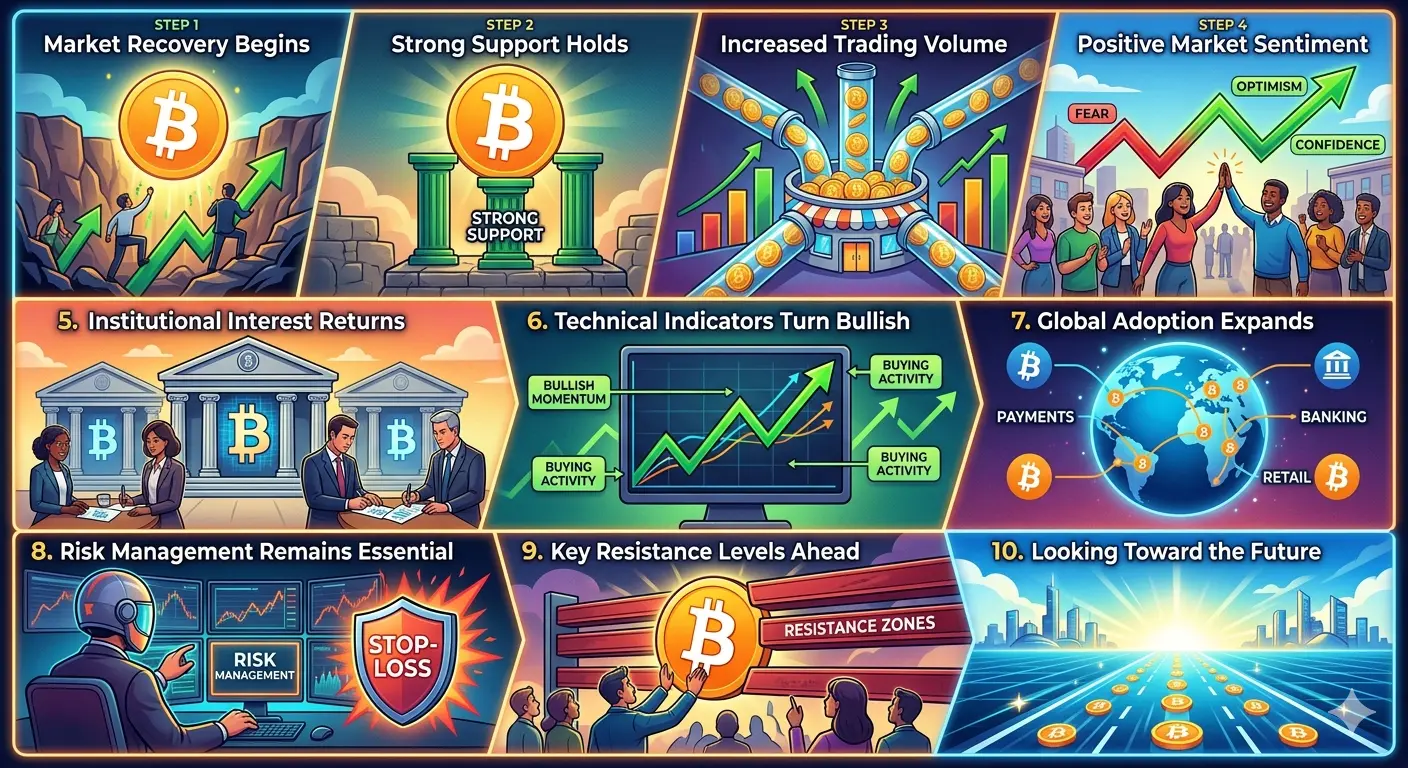 STEP 1
Market Recovery Begins

STEP 2
Strong Support Holds

STRONG SUPPORT

STEP 3
Increased Trading Volume

STEP 4
Positive Market Sentiment

FEAR
OPTIMISM
CONFIDENCE

5. Institutional Interest Returns

6. Technical Indicators Turn Bullish

BULLISH MOMENTUM
BUYING ACTIVITY
BUYING ACTIVITY
BUYING ACTIVITY

7. Global Adoption Expands

PAYMENTS
BANKING
RETAIL

8. Risk Management Remains Essential

RISK MANAGEMENT
STOP-LOSS

9. Key Resistance Levels Ahead

RESISTANCE ZONES

10. Looking Toward the Future